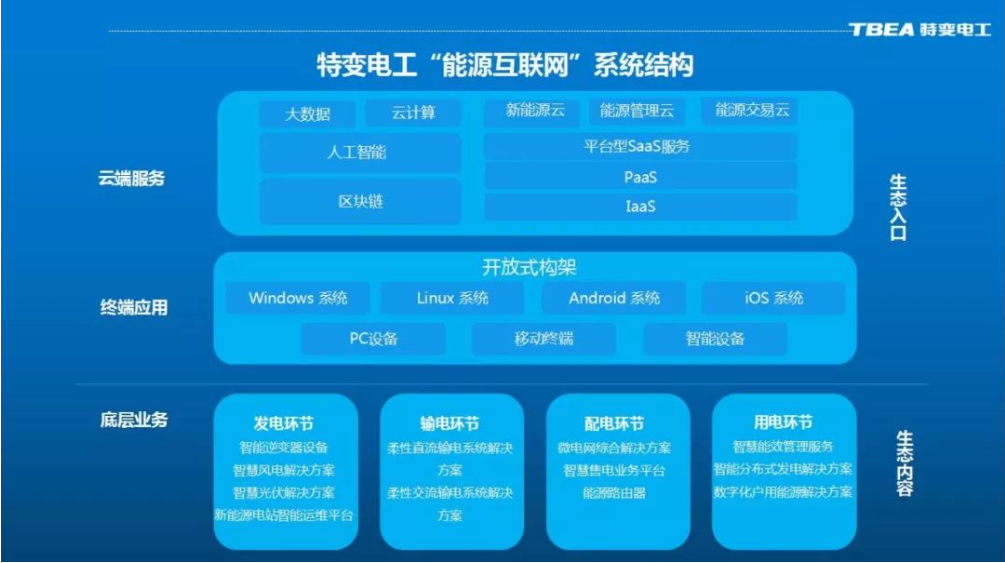 TBEA 特变电工

特变电工“能源互联网”系统结构

云端服务

大数据
云计算
人工智能
区块链

新能源云
能源管理云
能源交易云
平台型SaaS服务
PaaS
IaaS

生态入口

终端应用

开放式构架
Windows 系统
Linux 系统
Android 系统
iOS 系统
PC设备
移动终端
智能设备

底层业务

发电环节
智能逆变器设备
智慧风电解决方案
智慧光伏解决方案
新能源电站智能运维平台

输电环节
柔性直流输电系统解决方案
柔性交流输电系统解决方案

配电环节
微电网综合解决方案
智慧售电业务平台
能源路由器

用电环节
智慧能效管理服务
智能分布式发电解决方案
数字化户用能源解决方案

生态内容